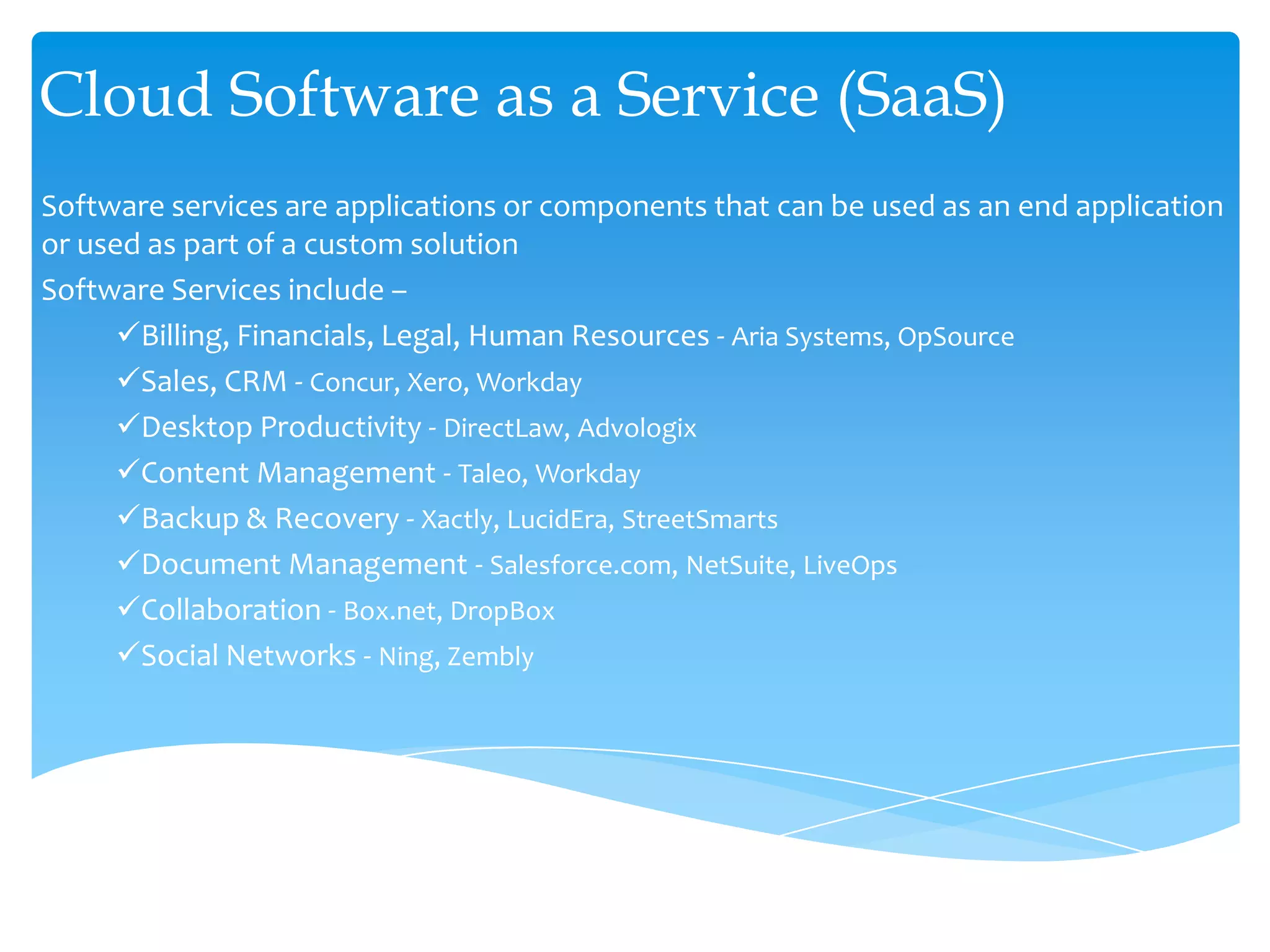 Cloud Software as a Service (SaaS)

Software services are applications or components that can be used as an end application or used as part of a custom solution

Software Services include –

✓Billing, Financials, Legal, Human Resources - Aria Systems, OpSource

✓Sales, CRM - Concur, Xero, Workday

✓Desktop Productivity - DirectLaw, Advologix

✓Content Management - Taleo, Workday

✓Backup & Recovery - Xactly, LucidEra, StreetSmarts

✓Document Management - Salesforce.com, NetSuite, LiveOps

✓Collaboration - Box.net, DropBox

✓Social Networks - Ning, Zembly